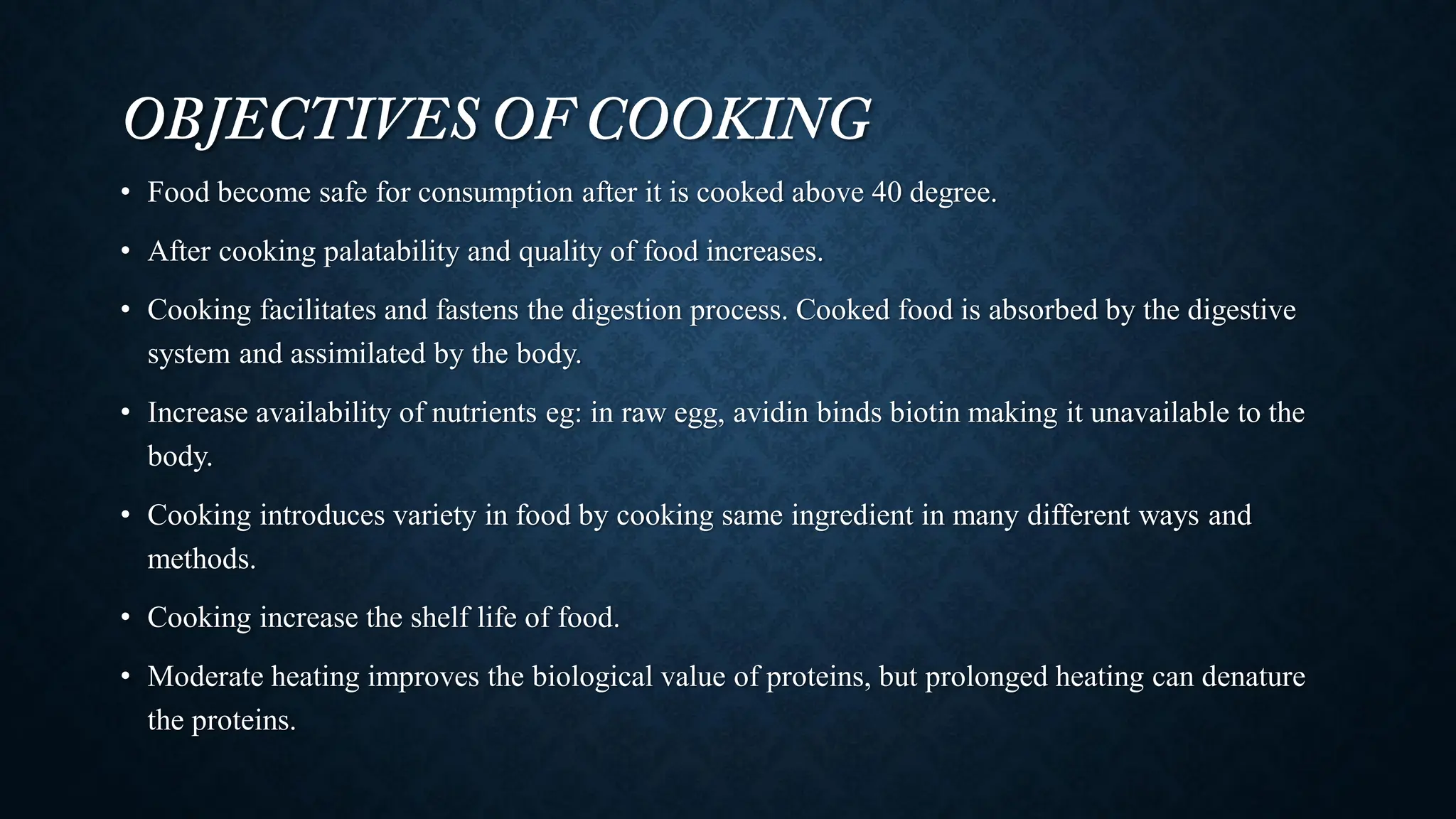 OBJECTIVES OF COOKING

• Food become safe for consumption after it is cooked above 40 degree.

• After cooking palatability and quality of food increases.

• Cooking facilitates and fastens the digestion process. Cooked food is absorbed by the digestive system and assimilated by the body.

• Increase availability of nutrients eg: in raw egg, avidin binds biotin making it unavailable to the body.

• Cooking introduces variety in food by cooking same ingredient in many different ways and methods.

• Cooking increase the shelf life of food.

• Moderate heating improves the biological value of proteins, but prolonged heating can denature the proteins.